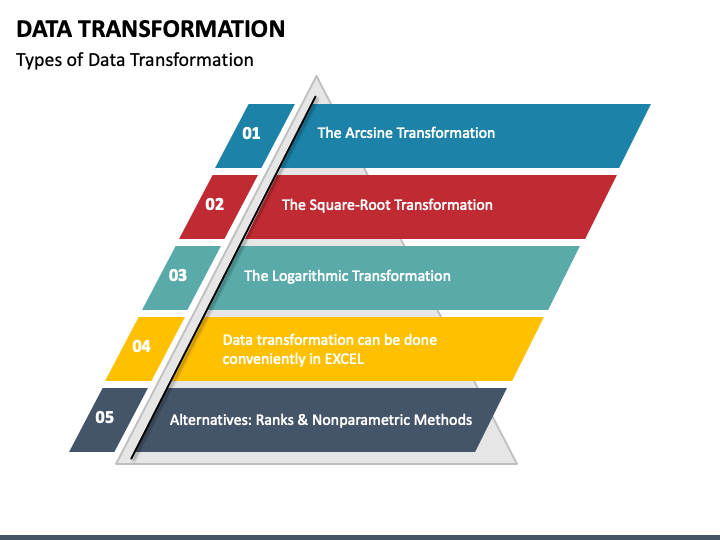 DATA TRANSFORMATION
Types of Data Transformation

01 The Arcsine Transformation

02 The Square-Root Transformation

03 The Logarithmic Transformation

04 Data transformation can be done conveniently in EXCEL

05 Alternatives: Ranks & Nonparametric Methods